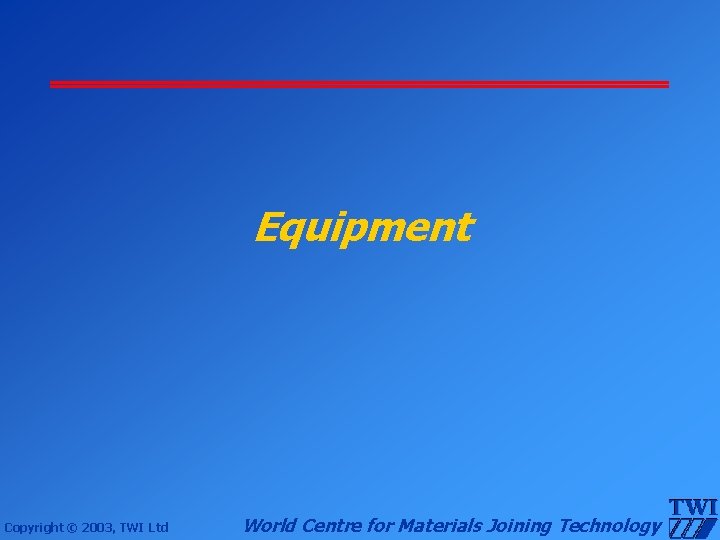 Equipment

Copyright © 2003, TWI Ltd

World Centre for Materials Joining Technology

TWI